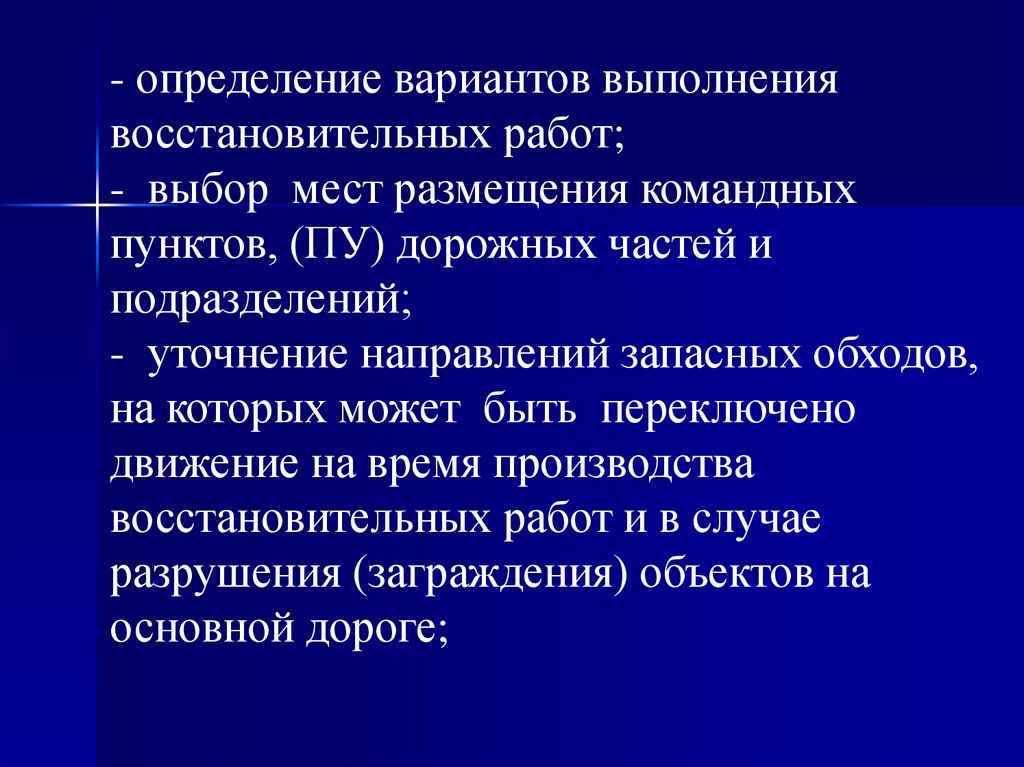 - определение вариантов выполнения восстановительных работ;
- выбор мест размещения командных пунктов, (ПУ) дорожных частей и подразделений;
- уточнение направлений запасных обходов, на которых может быть переключено движение на время производства восстановительных работ и в случае разрушения (заграждения) объектов на основной дороге;